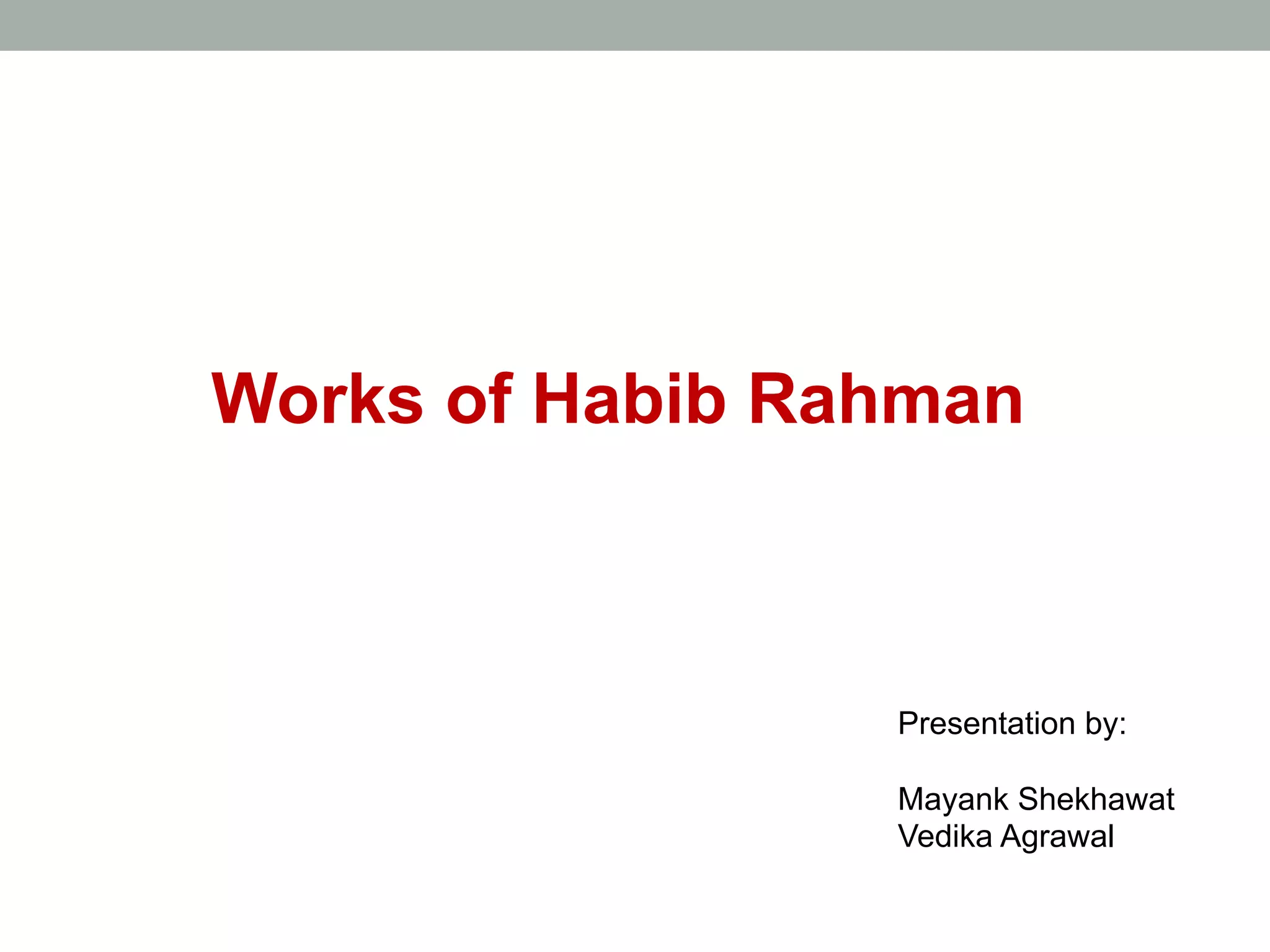 Works of Habib Rahman

Presentation by:

Mayank Shekhawat
Vedika Agrawal